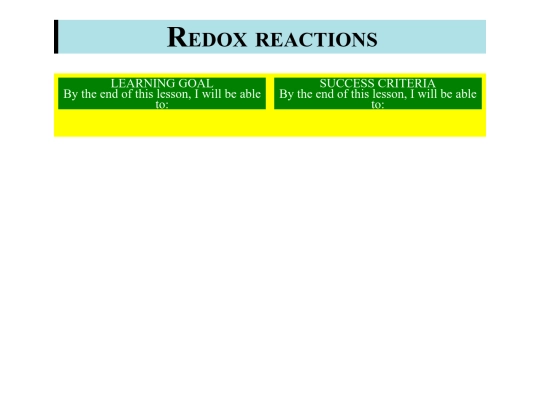 REDOX REACTIONS

LEARNING GOAL
By the end of this lesson, I will be able to:

SUCCESS CRITERIA
By the end of this lesson, I will be able to: